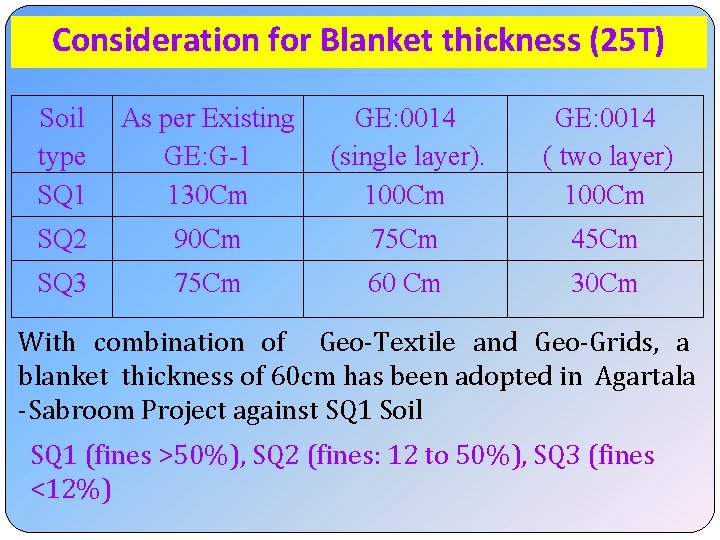 Consideration for Blanket thickness (25T)

| Soil type | As per Existing GE:G-1 | GE:0014 (single layer). | GE:0014 ( two layer) |
|---|---|---|---|
| SQ1 | 130Cm | 100Cm | 100Cm |
| SQ2 | 90Cm | 75Cm | 45Cm |
| SQ3 | 75Cm | 60 Cm | 30Cm |

With combination of Geo-Textile and Geo-Grids, a blanket thickness of 60cm has been adopted in Agartala -Sabroom Project against SQ1 Soil

SQ1 (fines >50%), SQ2 (fines: 12 to 50%), SQ3 (fines <12%)